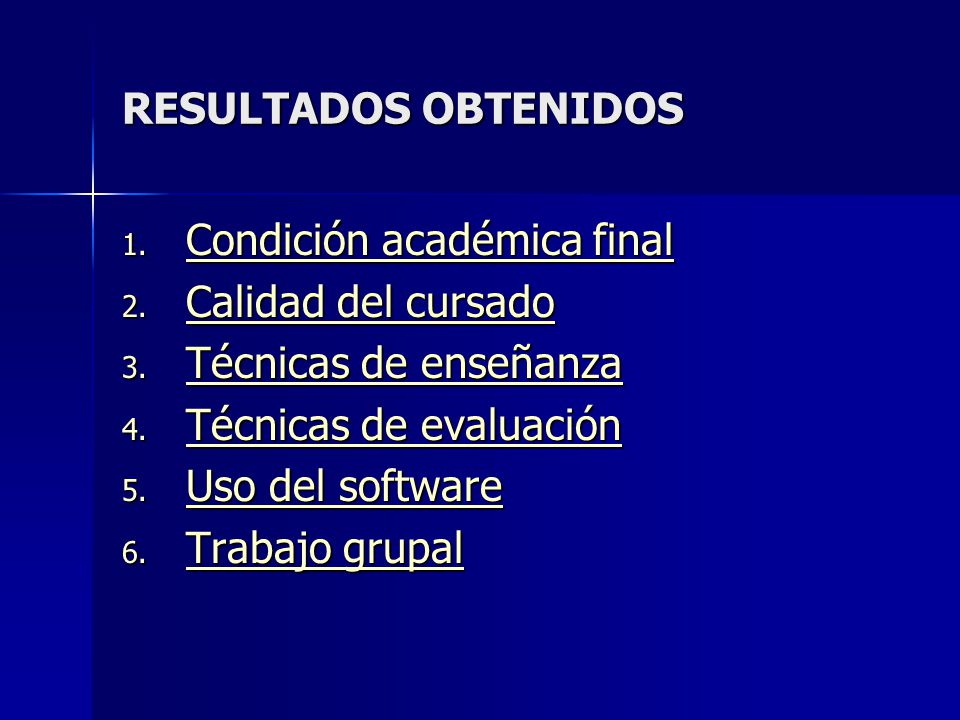 RESULTADOS OBTENIDOS

1. Condición académica final
2. Calidad del cursado
3. Técnicas de enseñanza
4. Técnicas de evaluación
5. Uso del software
6. Trabajo grupal